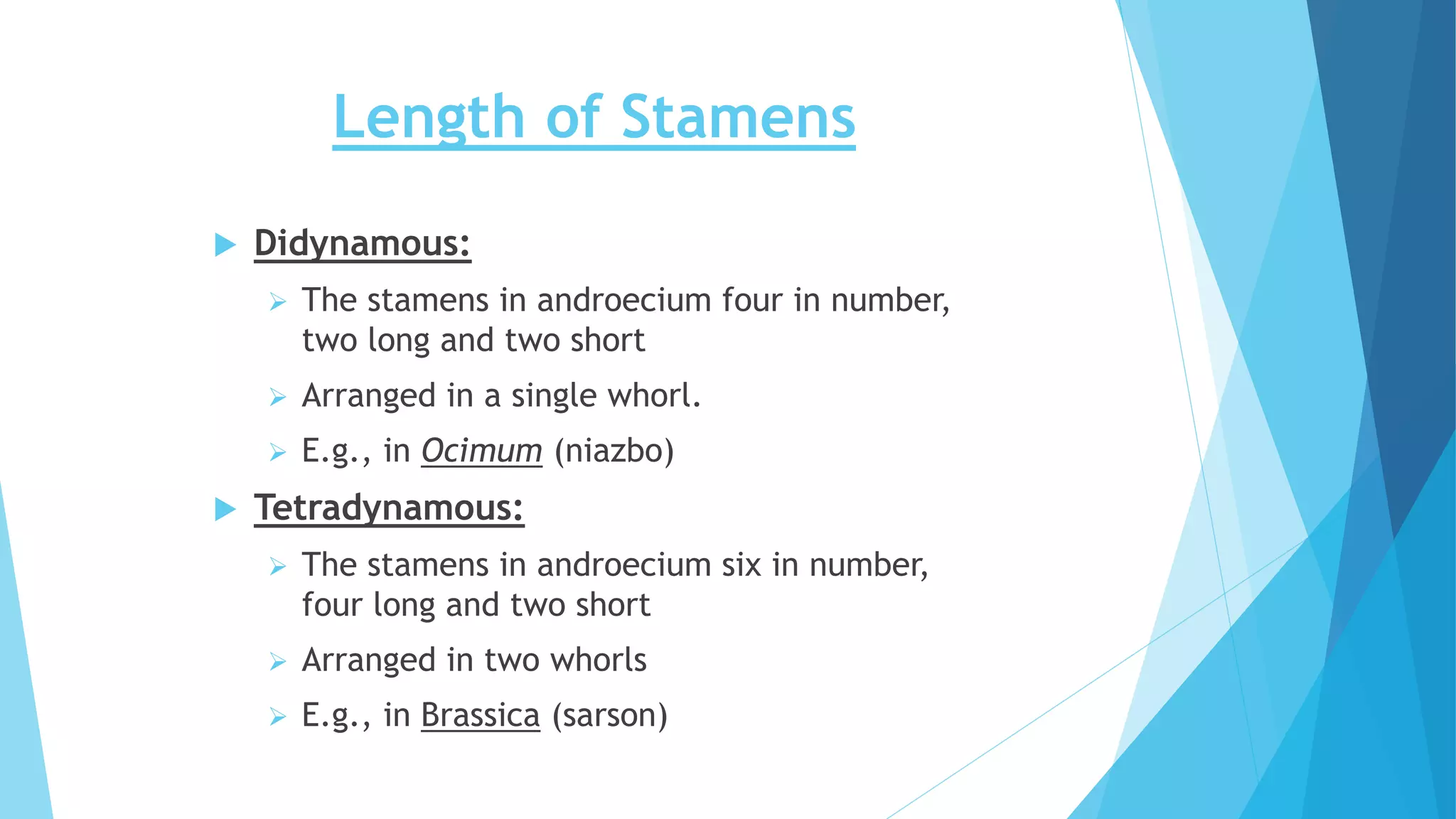 Length of Stamens

Didynamous:

The stamens in androecium four in number, two long and two short

Arranged in a single whorl.

E.g., in Ocimum (niazbo)

Tetradynamous:

The stamens in androecium six in number, four long and two short

Arranged in two whorls

E.g., in Brassica (sarson)